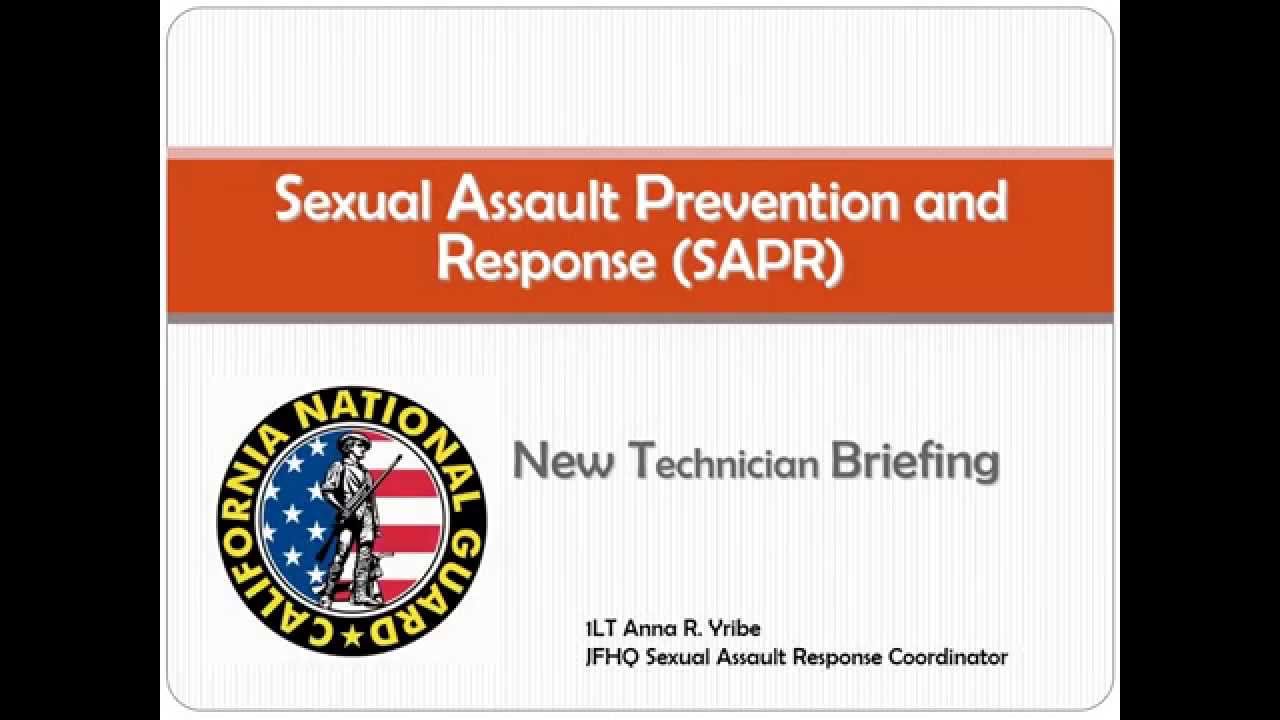 Sexual Assault Prevention and Response (SAPR)

CALIFORNIA NATIONAL GUARD

New Technician Briefing

1LT Anna R. Yribe
JFHQ Sexual Assault Response Coordinator